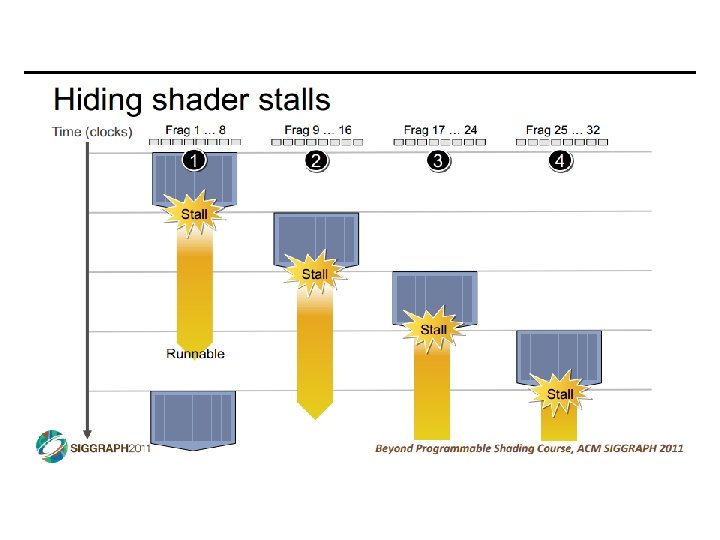 Hiding shader stalls

Time (clocks)

Frag 1 … 8

Frag 9 … 16

Frag 17 … 24

Frag 25 … 32

1

2

3

4

Stall

Stall

Stall

Stall

Runnable

SIGGRAPH2011

Beyond Programmable Shading Course, ACM SIGGRAPH 2011